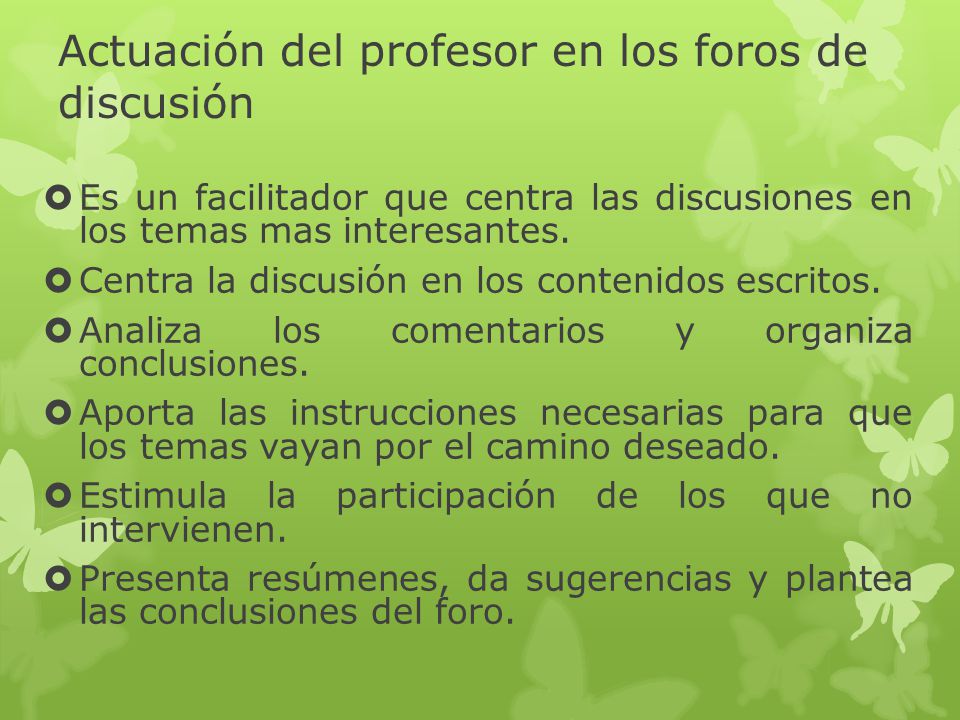 Actuación del profesor en los foros de discusión

Es un facilitador que centra las discusiones en los temas mas interesantes.

Centra la discusión en los contenidos escritos.

Analiza los comentarios y organiza conclusiones.

Aporta las instrucciones necesarias para que los temas vayan por el camino deseado.

Estimula la participación de los que no intervienen.

Presenta resúmenes, da sugerencias y plantea las conclusiones del foro.